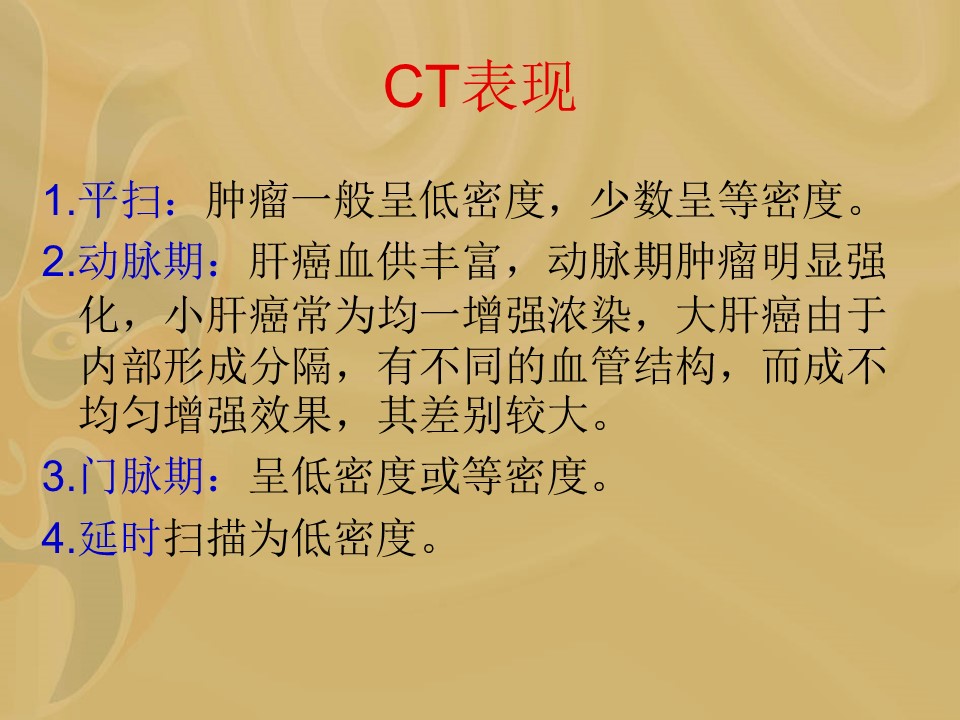 CT表现

1.平扫：肿瘤一般呈低密度，少数呈等密度。

2.动脉期：肝癌血供丰富，动脉期肿瘤明显强化，小肝癌常为均一增强浓染，大肝癌由于内部形成分隔，有不同的血管结构，而成不均匀增强效果，其差别较大。

3.门脉期：呈低密度或等密度。

4.延时扫描为低密度。